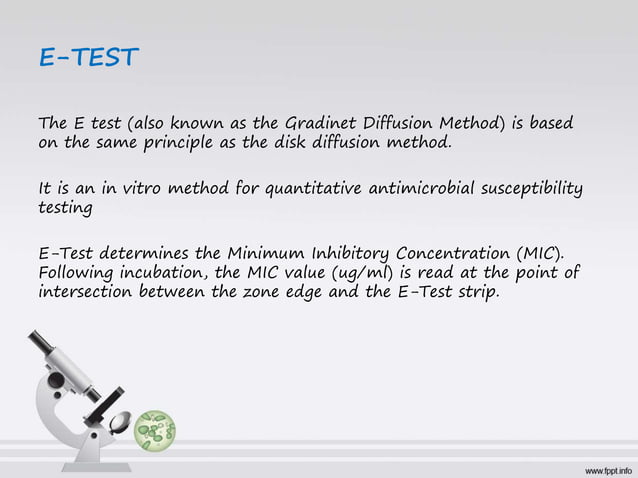 E-TEST

The E test (also known as the Gradinet Diffusion Method) is based on the same principle as the disk diffusion method.

It is an in vitro method for quantitative antimicrobial susceptibility testing

E-Test determines the Minimum Inhibitory Concentration (MIC). Following incubation, the MIC value (ug/ml) is read at the point of intersection between the zone edge and the E-Test strip.

www.fppt.info